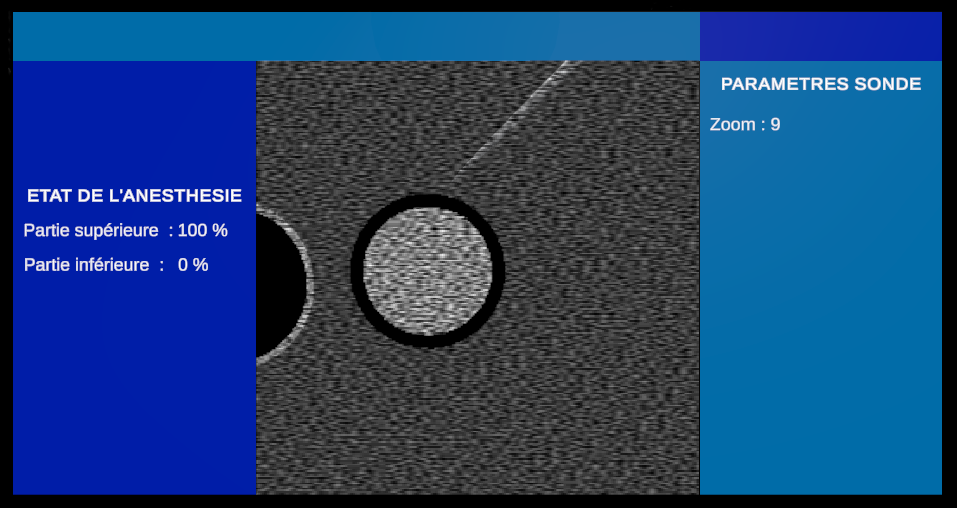 ETAT DE L'ANESTHESIE
Partie supérieure : 100 %
Partie inférieure : 0 %

PARAMETRES SONDE
Zoom : 9